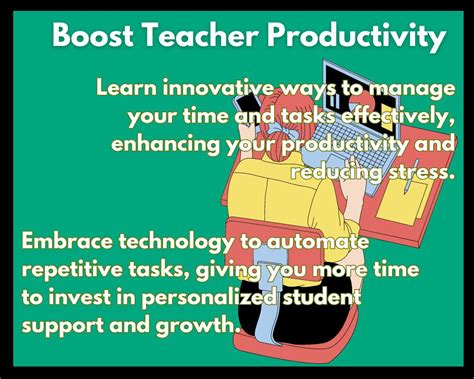 Boost Teacher Productivity

Learn innovative ways to manage your time and tasks effectively, enhancing your productivity and reducing stress.

Embrace technology to automate repetitive tasks, giving you more time to invest in personalized student support and growth.